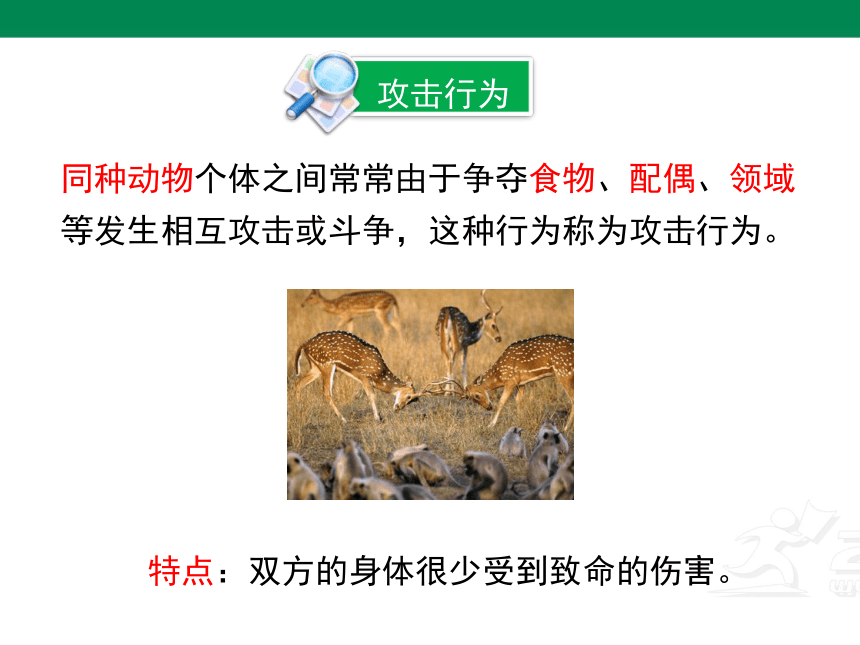 攻击行为

同种动物个体之间常常由于争夺食物、配偶、领域等发生相互攻击或斗争，这种行为称为攻击行为。

特点：双方的身体很少受到致命的伤害。